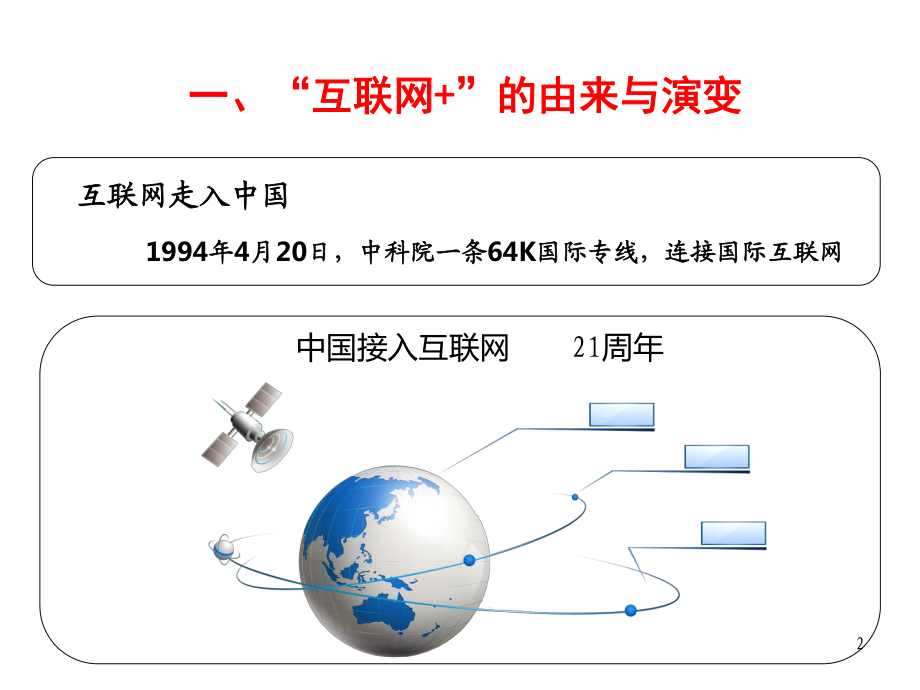 一、“互联网+”的由来与演变

互联网走入中国

1994年4月20日，中科院一条64K国际专线，连接国际互联网

中国接入互联网 21周年

2